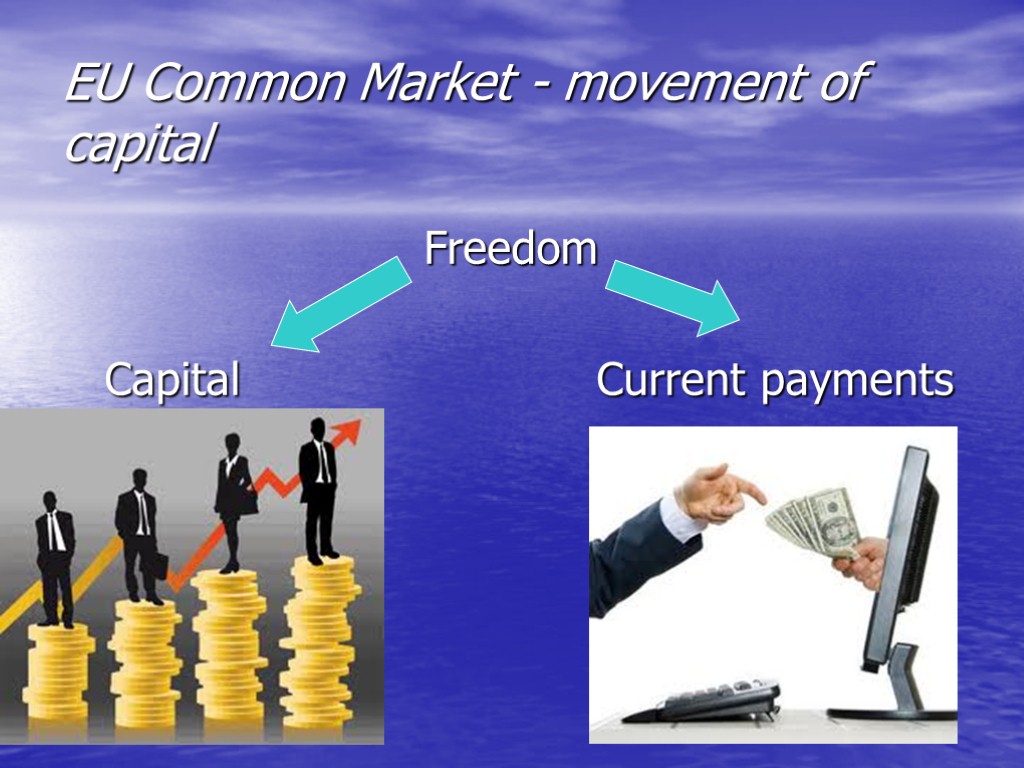 EU Common Market - movement of capital

Freedom

Capital

Current payments